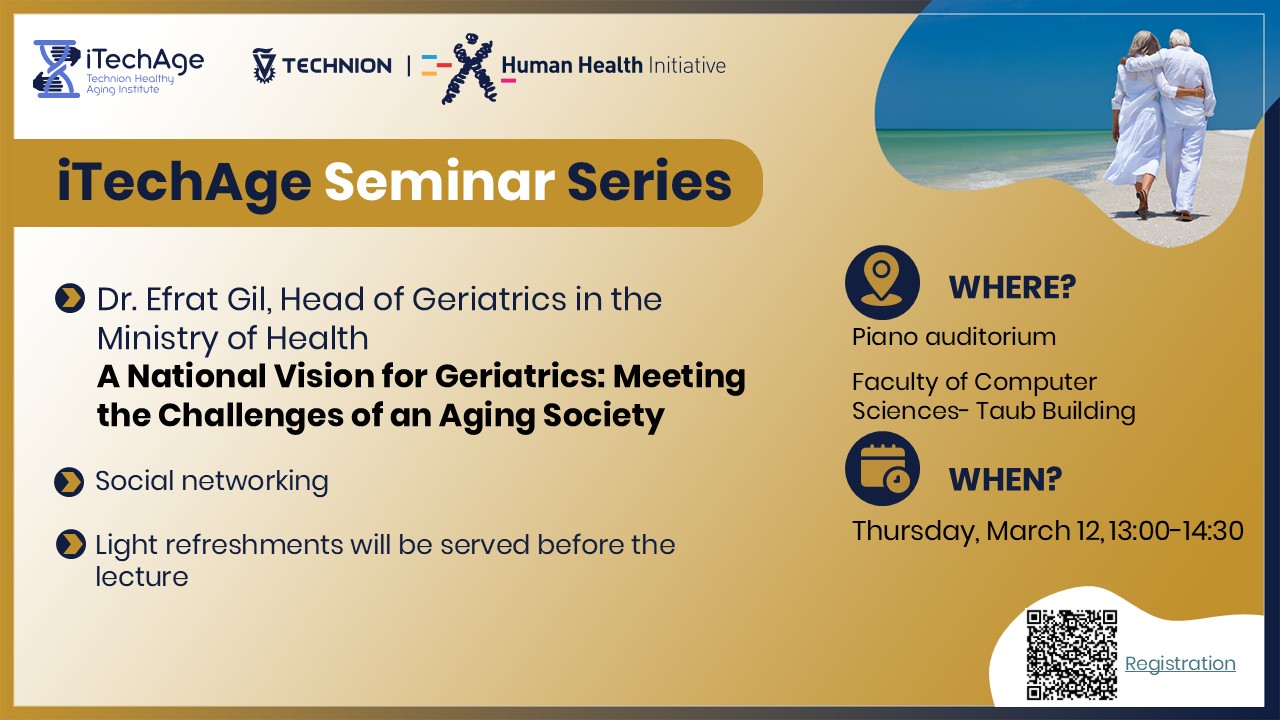 iTechAge
Technion Healthy Aging Institute

TECHNION | Human Health Initiative

iTechAge Seminar Series

Dr. Efrat Gil, Head of Geriatrics in the Ministry of Health
A National Vision for Geriatrics: Meeting the Challenges of an Aging Society

Social networking

Light refreshments will be served before the lecture

WHERE?
Piano auditorium

Faculty of Computer Sciences- Taub Building

WHEN?
Thursday, March 12, 13:00-14:30

Registration